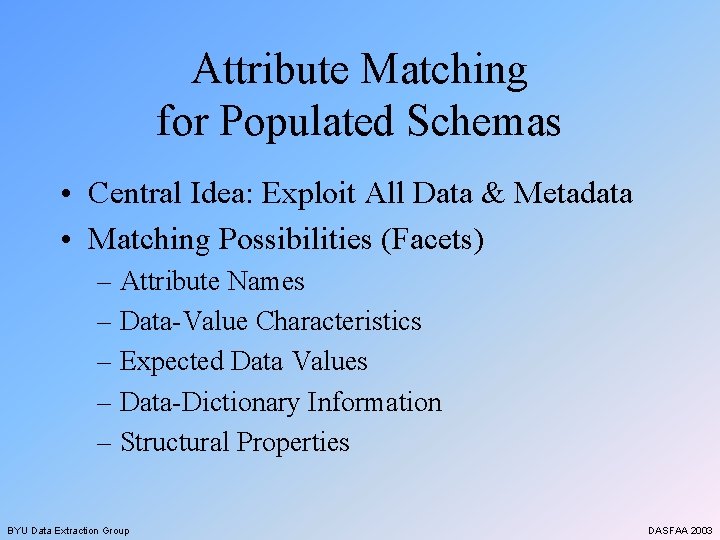 Attribute Matching for Populated Schemas

• Central Idea: Exploit All Data & Metadata
• Matching Possibilities (Facets)
– Attribute Names
– Data-Value Characteristics
– Expected Data Values
– Data-Dictionary Information
– Structural Properties

BYU Data Extraction Group

DASFAA 2003